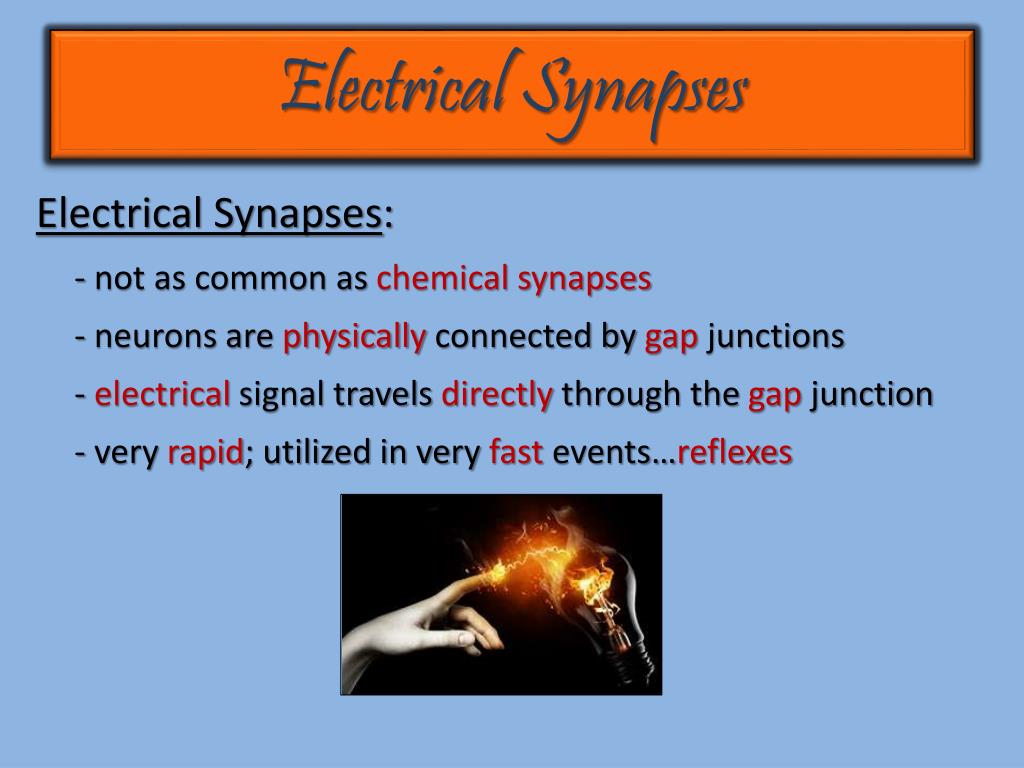 Electrical Synapses

Electrical Synapses:

- not as common as chemical synapses

- neurons are physically connected by gap junctions

- electrical signal travels directly through the gap junction

- very rapid; utilized in very fast events…reflexes